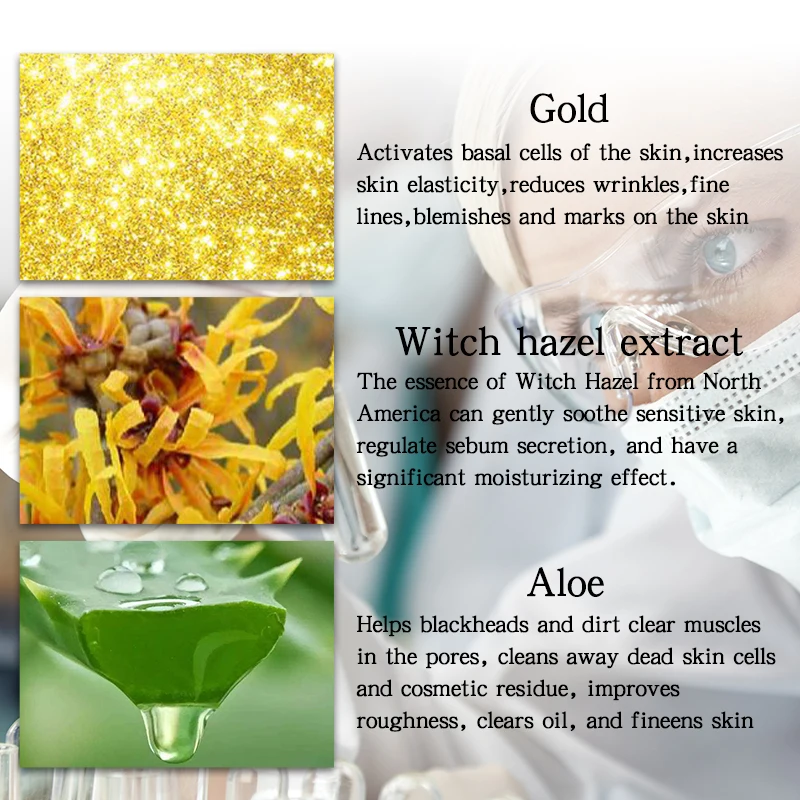 Gold

Activates basal cells of the skin,increases skin elasticity,reduces wrinkles,fine lines,blemishes and marks on the skin

Witch hazel extract

The essence of Witch Hazel from North America can gently soothe sensitive skin, regulate sebum secretion, and have a significant moisturizing effect.

Aloe

Helps blackheads and dirt clear muscles in the pores, cleans away dead skin cells and cosmetic residue, improves roughness, clears oil, and fineens skin